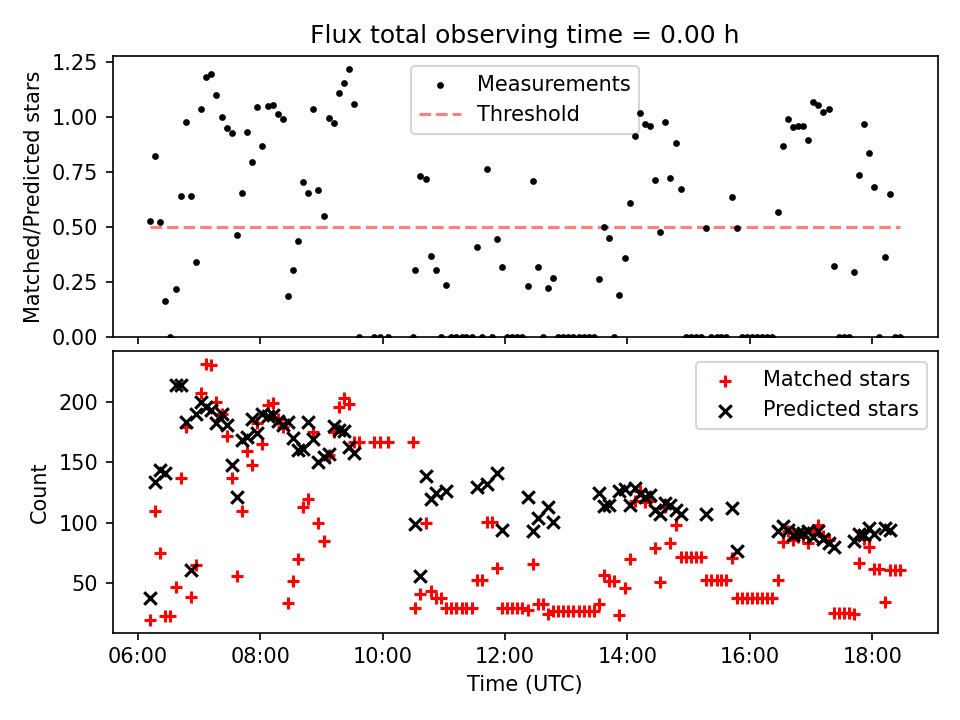 Flux total observing time = 0.00 h

Matched/Predicted stars

1.25
1.00
0.75
0.50
0.25
0.00

Measurements
Threshold

Count

200
150
100
50

Matched stars
Predicted stars

06:00
08:00
10:00
12:00
14:00
16:00
18:00

Time (UTC)